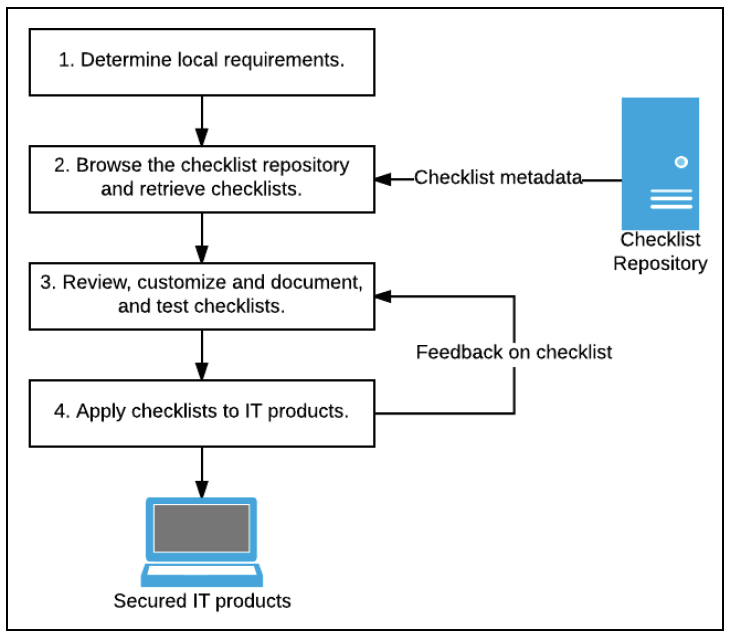 1. Determine local requirements.

2. Browse the checklist repository and retrieve checklists.

Checklist metadata

Checklist Repository

3. Review, customize and document, and test checklists.

Feedback on checklist

4. Apply checklists to IT products.

Secured IT products